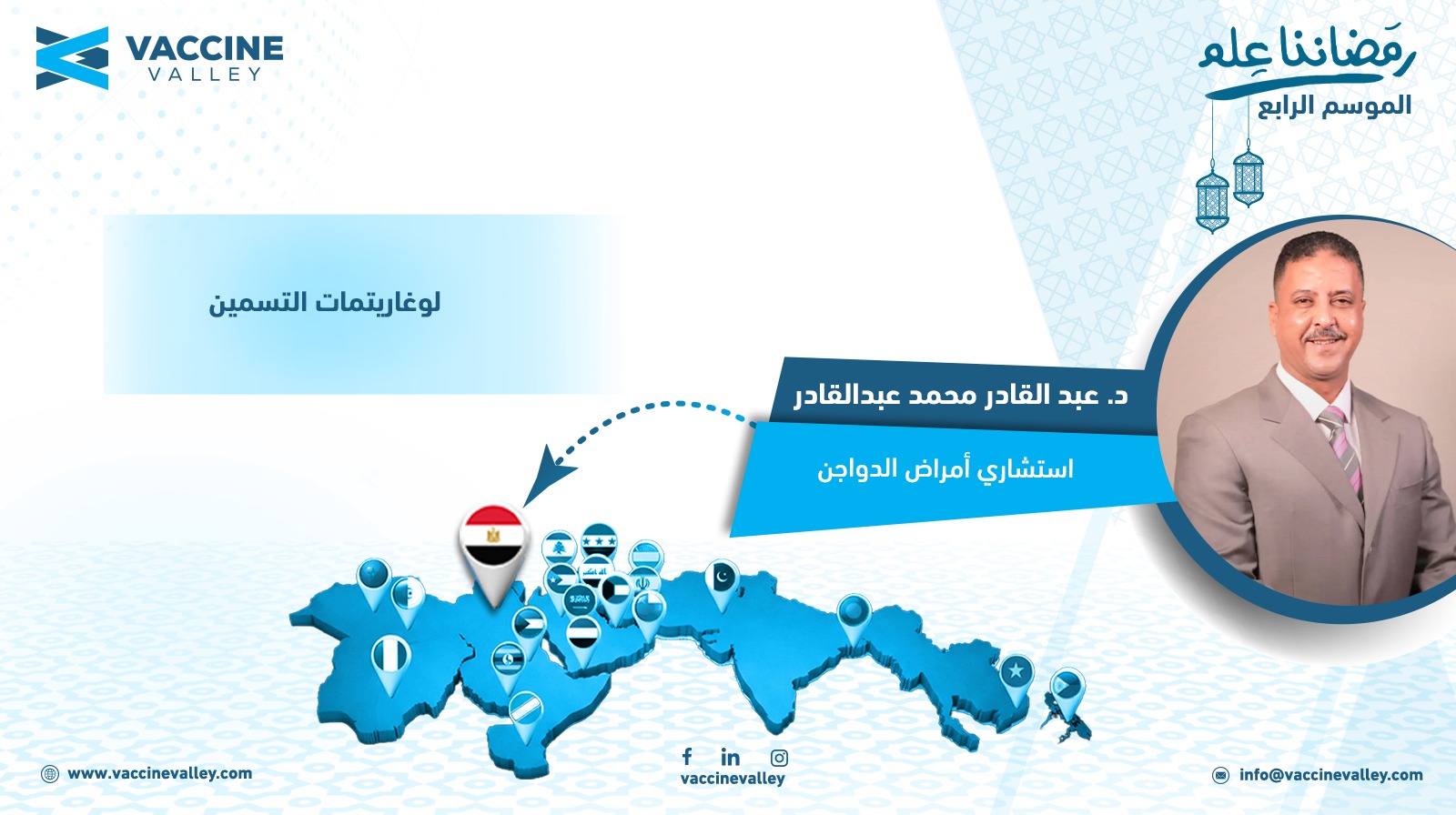 VACCINE
VALLEY

رمضاننا عِلم
الموسم الرابع

لوغاريتمات التسمين

د. عبد القادر محمد عبدالقادر

استشاري أمراض الدواجن

www.vaccinevalley.com

vaccinevalley

info@vaccinevalley.com